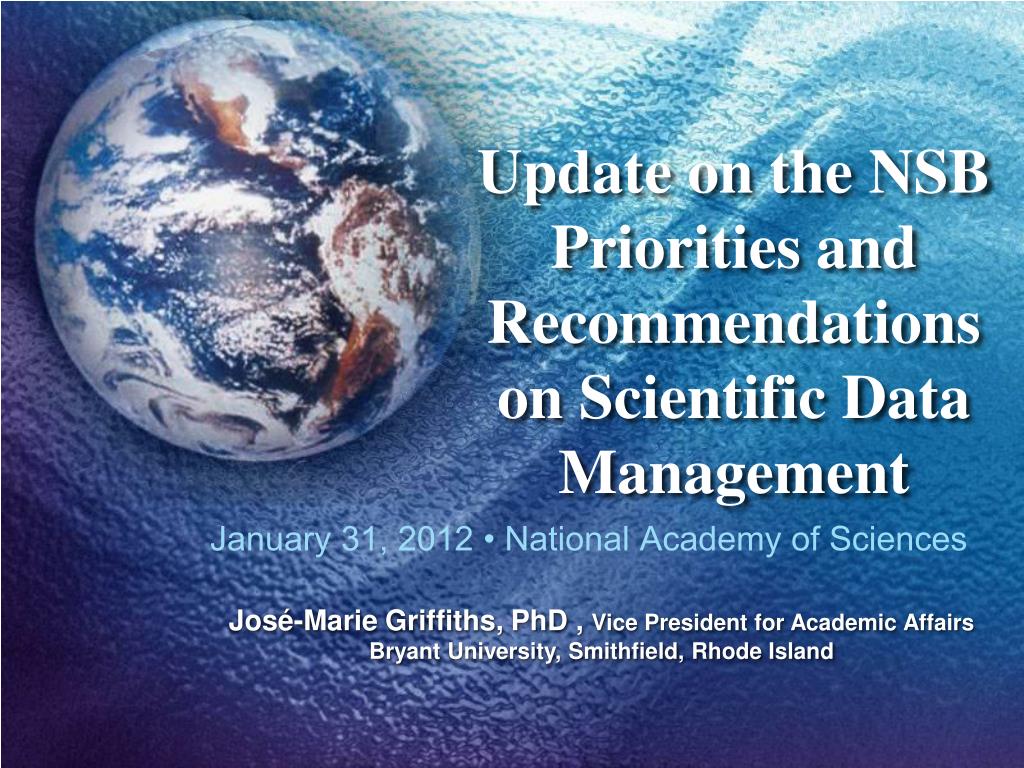 Update on the NSB Priorities and Recommendations on Scientific Data Management

January 31, 2012 • National Academy of Sciences

José-Marie Griffiths, PhD , Vice President for Academic Affairs
Bryant University, Smithfield, Rhode Island